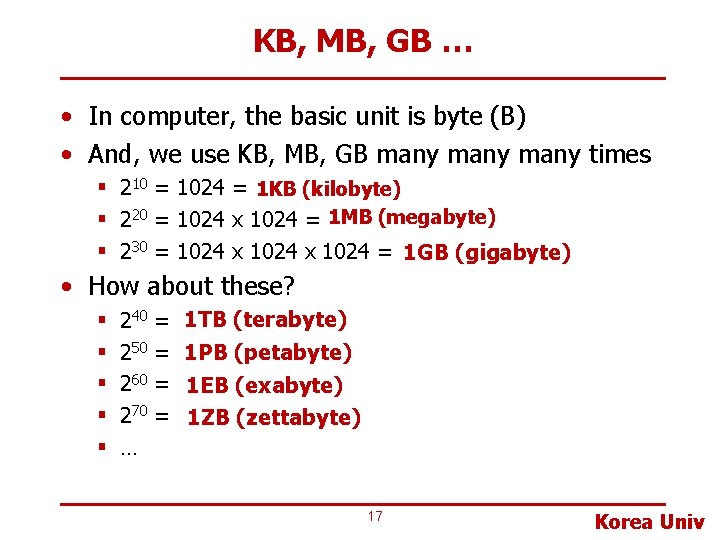 KB, MB, GB …

• In computer, the basic unit is byte (B)
• And, we use KB, MB, GB many many many times
  ▪ $2^{10}$ = 1024 = 1KB (kilobyte)
  ▪ $2^{20}$ = 1024 x 1024 = 1MB (megabyte)
  ▪ $2^{30}$ = 1024 x 1024 x 1024 = 1GB (gigabyte)
• How about these?
  ▪ $2^{40}$ = 1TB (terabyte)
  ▪ $2^{50}$ = 1PB (petabyte)
  ▪ $2^{60}$ = 1EB (exabyte)
  ▪ $2^{70}$ = 1ZB (zettabyte)
  ▪ …

17

Korea Univ